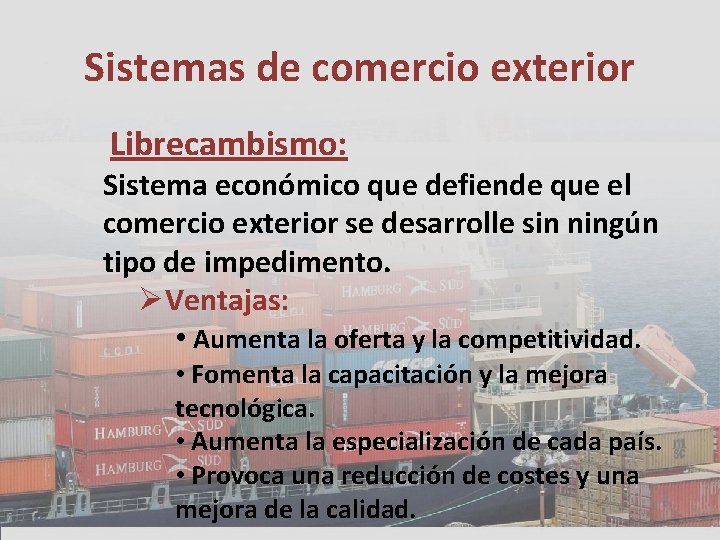 Sistemas de comercio exterior

Librecambismo:

Sistema económico que defiende que el comercio exterior se desarrolle sin ningún tipo de impedimento.

➢Ventajas:

• Aumenta la oferta y la competitividad.
• Fomenta la capacitación y la mejora tecnológica.
• Aumenta la especialización de cada país.
• Provoca una reducción de costes y una mejora de la calidad.

HAMBURG SÜD
HAMBURG SÜD
HAMBURG SÜD
HAMBURG SÜD